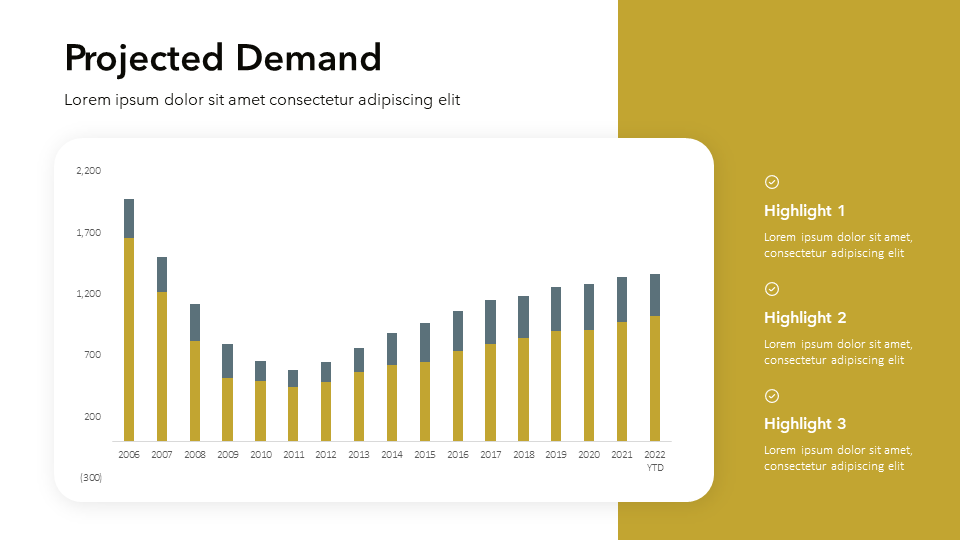 Projected Demand

Lorem ipsum dolor sit amet consectetur adipiscing elit

2,200
1,700
1,200
700
200
(300)

2006 2007 2008 2009 2010 2011 2012 2013 2014 2015 2016 2017 2018 2019 2020 2021 2022 YTD

Highlight 1

Lorem ipsum dolor sit amet, consectetur adipiscing elit

Highlight 2

Lorem ipsum dolor sit amet, consectetur adipiscing elit

Highlight 3

Lorem ipsum dolor sit amet, consectetur adipiscing elit